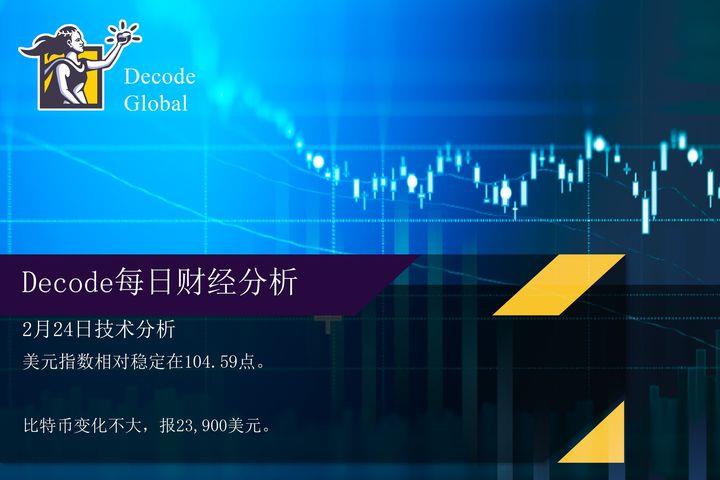 Decode Global

Decode每日财经分析

2月24日技术分析

美元指数相对稳定在104.59点。

比特币变化不大，报23,900美元。